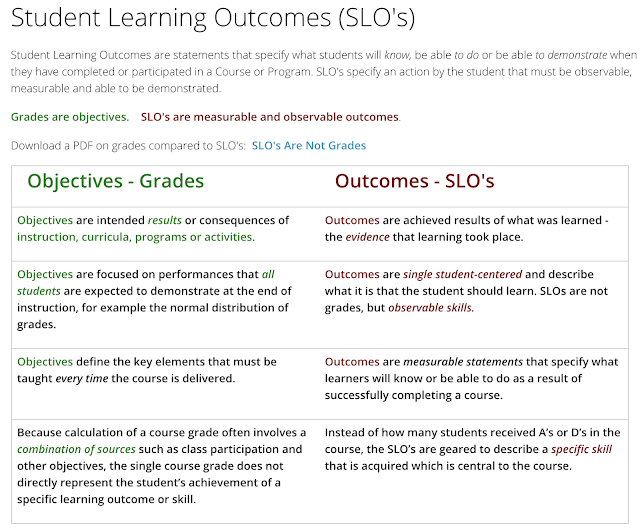 Student Learning Outcomes (SLO's)

Student Learning Outcomes are statements that specify what students will know, be able to do or be able to demonstrate when they have completed or participated in a Course or Program. SLO's specify an action by the student that must be observable, measurable and able to be demonstrated.

Grades are objectives. SLO's are measurable and observable outcomes.

Download a PDF on grades compared to SLO's: SLO's Are Not Grades

| Objectives - Grades | Outcomes - SLO's |
|---|---|
| Objectives are intended results or consequences of instruction, curricula, programs or activities. | Outcomes are achieved results of what was learned - the evidence that learning took place. |
| Objectives are focused on performances that all students are expected to demonstrate at the end of instruction, for example the normal distribution of grades. | Outcomes are single student-centered and describe what it is that the student should learn. SLOs are not grades, but observable skills. |
| Objectives define the key elements that must be taught every time the course is delivered. | Outcomes are measurable statements that specify what learners will know or be able to do as a result of successfully completing a course. |
| Because calculation of a course grade often involves a combination of sources such as class participation and other objectives, the single course grade does not directly represent the student's achievement of a specific learning outcome or skill. | Instead of how many students received A's or D's in the course, the SLO's are geared to describe a specific skill that is acquired which is central to the course. |